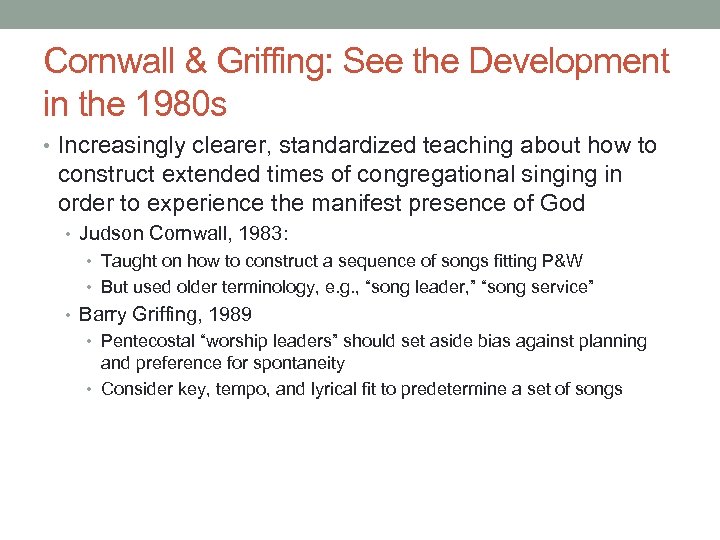 Cornwall & Griffing: See the Development in the 1980s

• Increasingly clearer, standardized teaching about how to construct extended times of congregational singing in order to experience the manifest presence of God
  • Judson Cornwall, 1983:
    • Taught on how to construct a sequence of songs fitting P&W
    • But used older terminology, e.g., "song leader," "song service"
  • Barry Griffing, 1989
    • Pentecostal "worship leaders" should set aside bias against planning and preference for spontaneity
    • Consider key, tempo, and lyrical fit to predetermine a set of songs